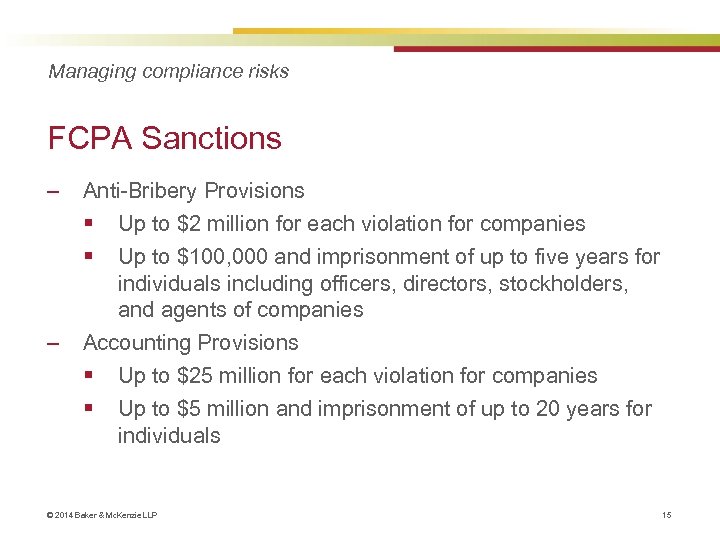 Managing compliance risks

FCPA Sanctions

– Anti-Bribery Provisions
  ▪ Up to \$2 million for each violation for companies
  ▪ Up to \$100,000 and imprisonment of up to five years for individuals including officers, directors, stockholders, and agents of companies
– Accounting Provisions
  ▪ Up to \$25 million for each violation for companies
  ▪ Up to \$5 million and imprisonment of up to 20 years for individuals

© 2014 Baker & McKenzie LLP

15